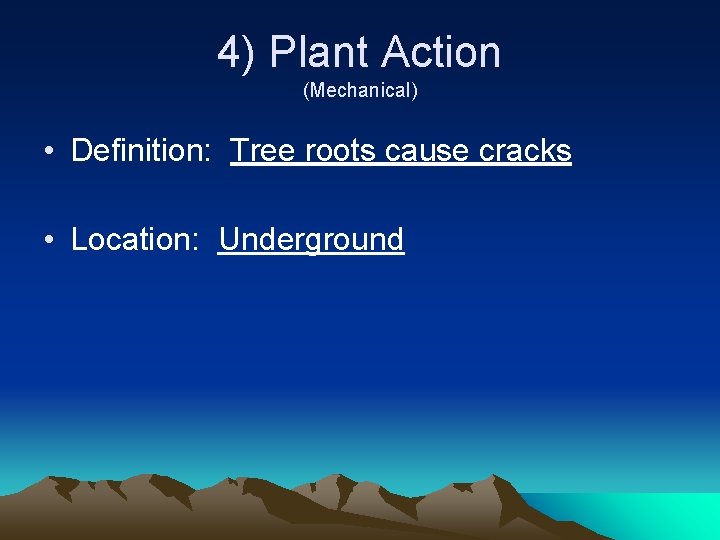 4) Plant Action
(Mechanical)

• Definition: Tree roots cause cracks

• Location: Underground